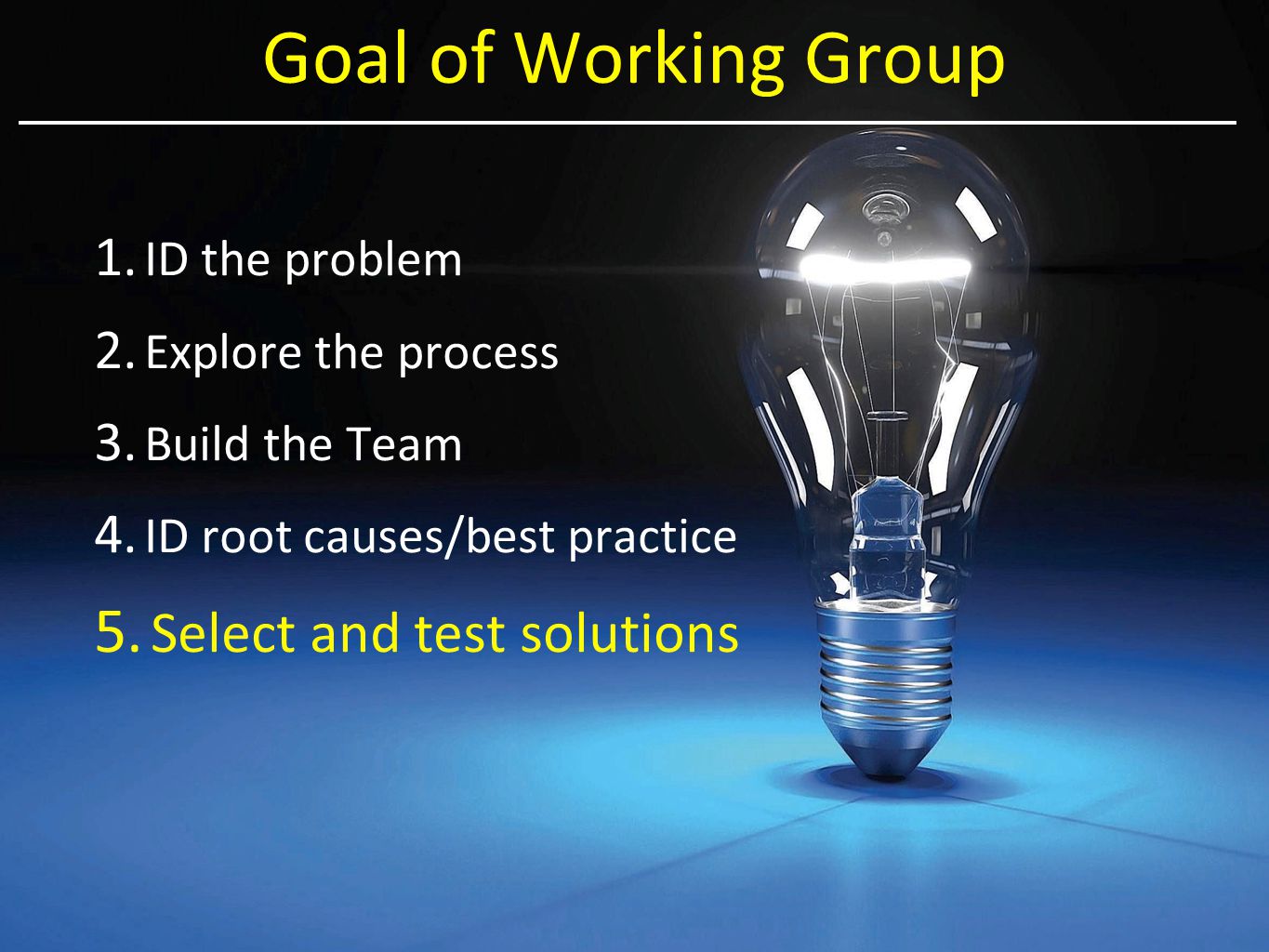 Goal of Working Group

1. ID the problem
2. Explore the process
3. Build the Team
4. ID root causes/best practice
5. Select and test solutions